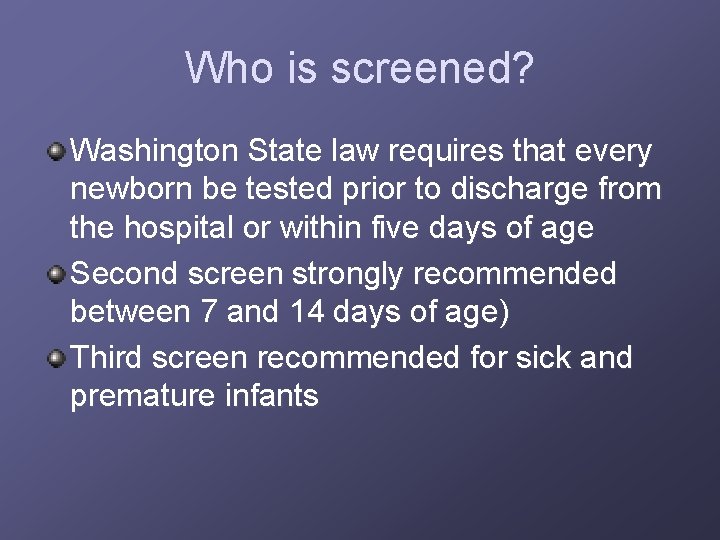 Who is screened?

Washington State law requires that every newborn be tested prior to discharge from the hospital or within five days of age

Second screen strongly recommended between 7 and 14 days of age)

Third screen recommended for sick and premature infants